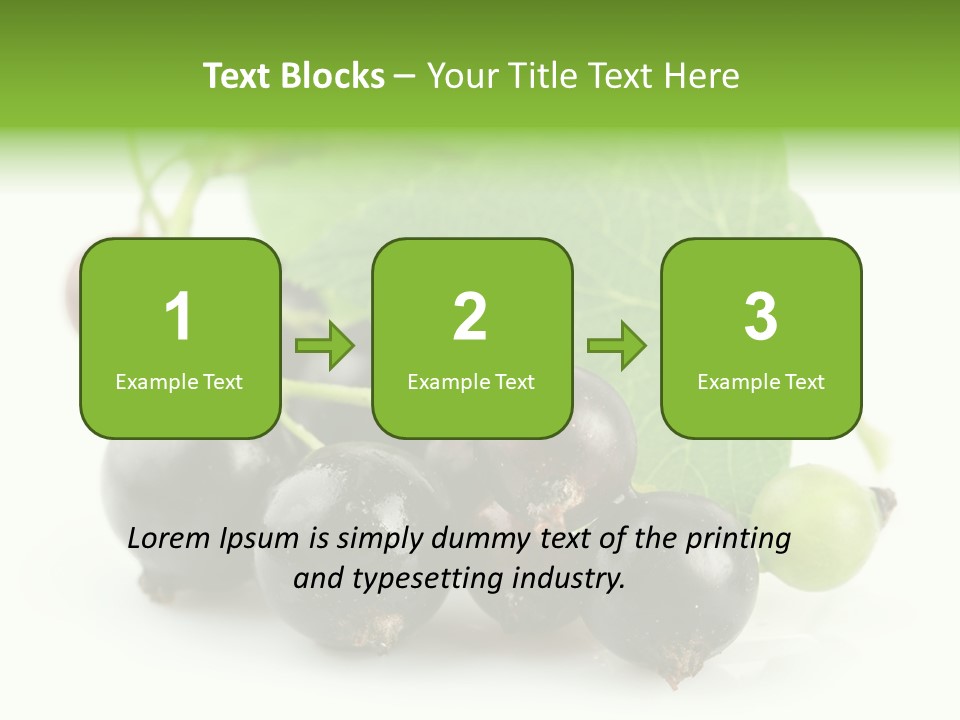 Text Blocks – Your Title Text Here

1
Example Text

2
Example Text

3
Example Text

Lorem Ipsum is simply dummy text of the printing and typesetting industry.